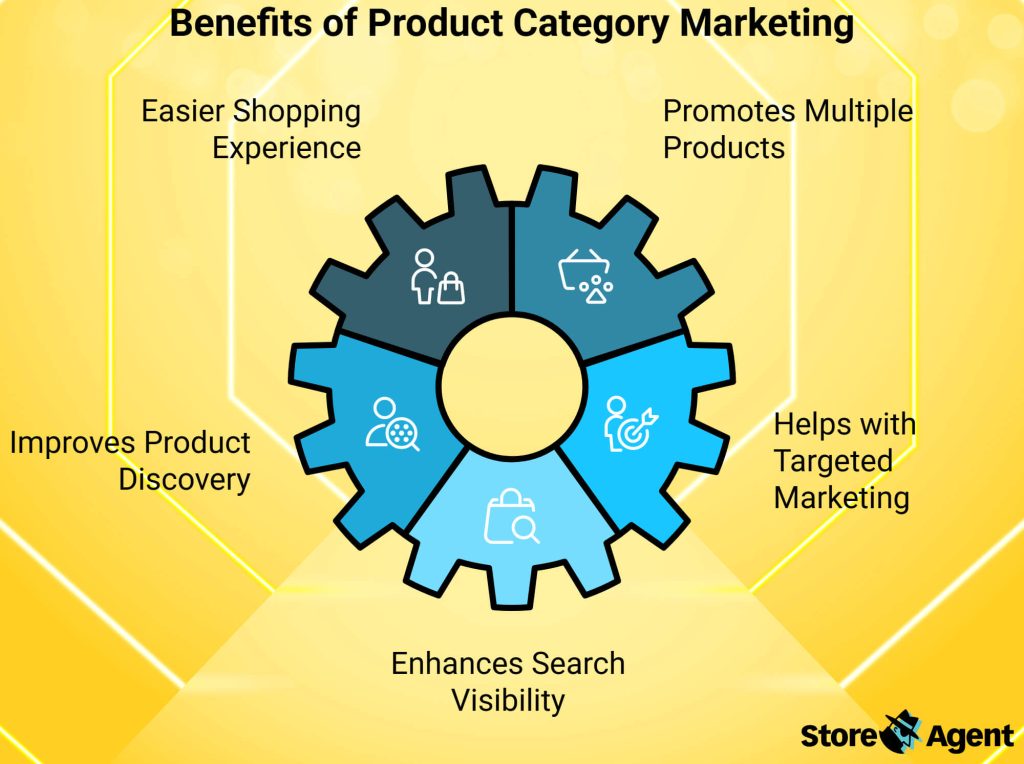 Benefits of Product Category Marketing

Easier Shopping Experience

Promotes Multiple Products

Improves Product Discovery

Helps with Targeted Marketing

Enhances Search Visibility

Store Agent